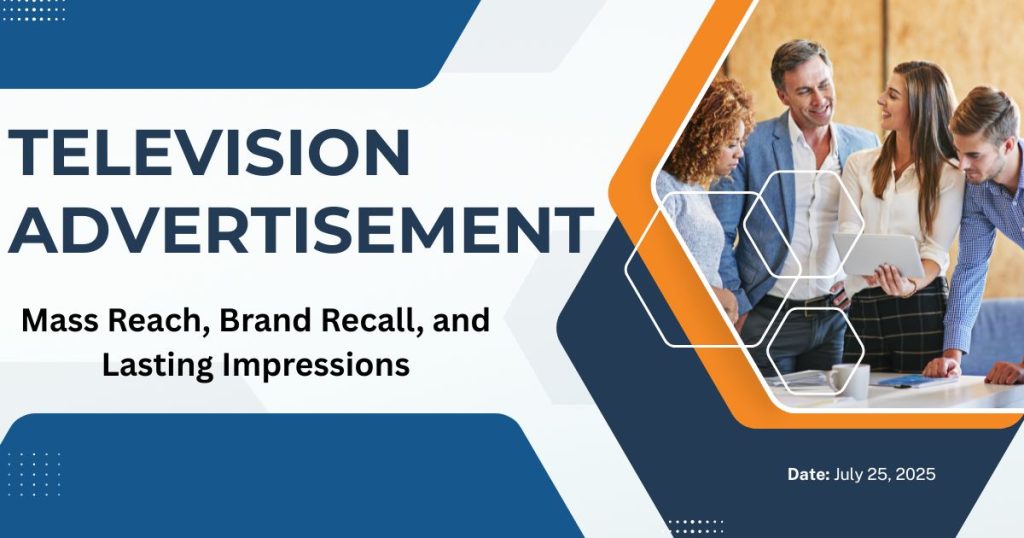 TELEVISION ADVERTISEMENT

Mass Reach, Brand Recall, and Lasting Impressions

Date: July 25, 2025